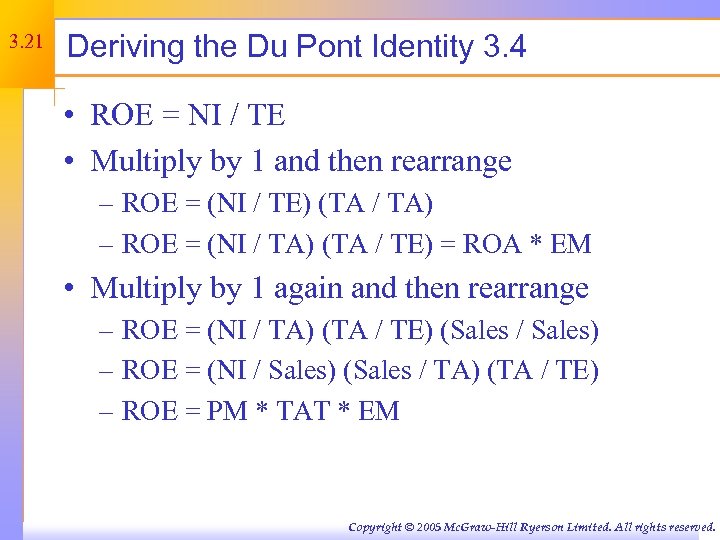 3.21

Deriving the Du Pont Identity 3.4

• ROE = NI / TE
• Multiply by 1 and then rearrange
– ROE = (NI / TE) (TA / TA)
– ROE = (NI / TA) (TA / TE) = ROA * EM
• Multiply by 1 again and then rearrange
– ROE = (NI / TA) (TA / TE) (Sales / Sales)
– ROE = (NI / Sales) (Sales / TA) (TA / TE)
– ROE = PM * TAT * EM

Copyright © 2005 McGraw-Hill Ryerson Limited. All rights reserved.